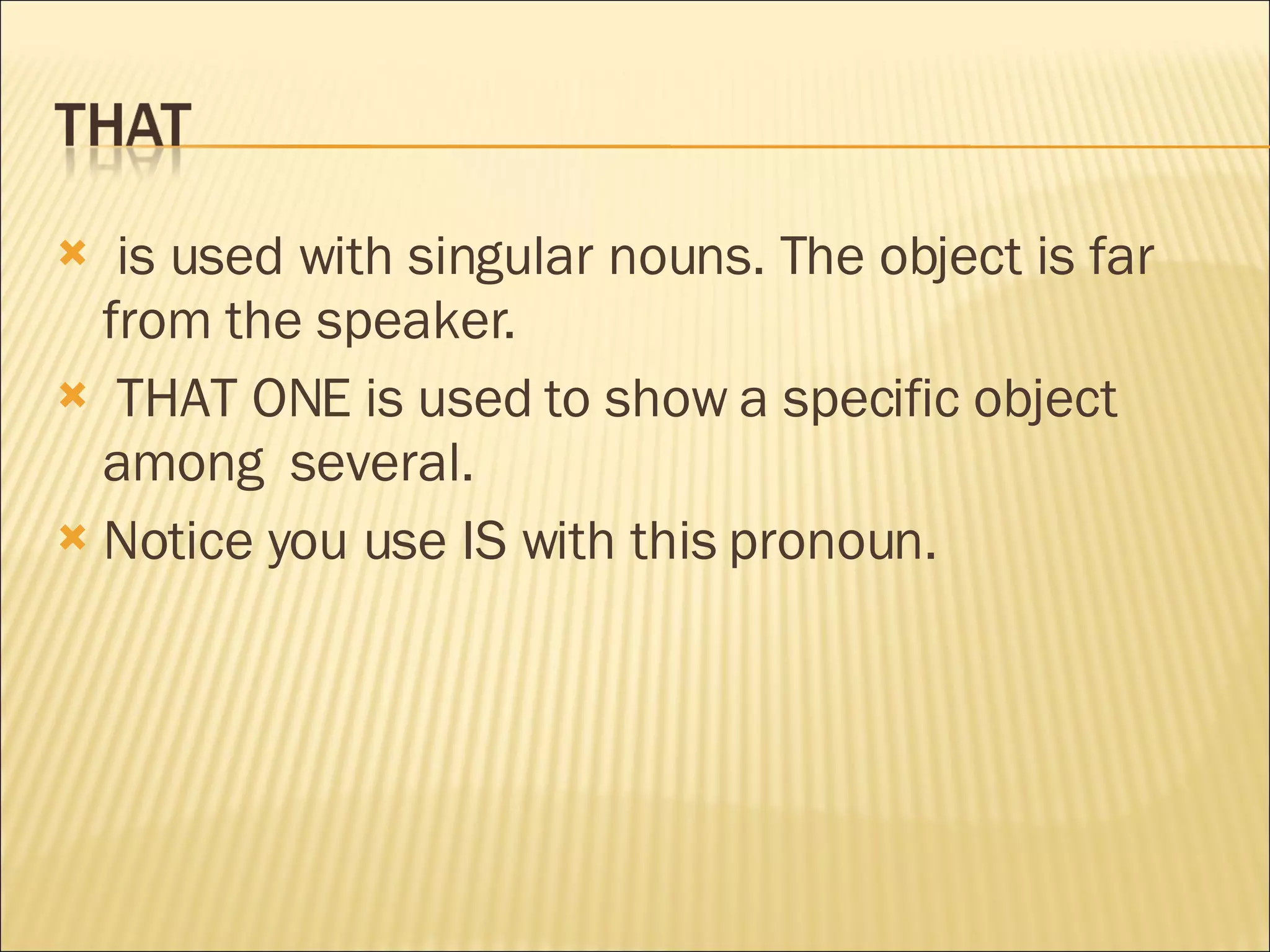 THAT

is used with singular nouns. The object is far from the speaker.

THAT ONE is used to show a specific object among several.

Notice you use IS with this pronoun.